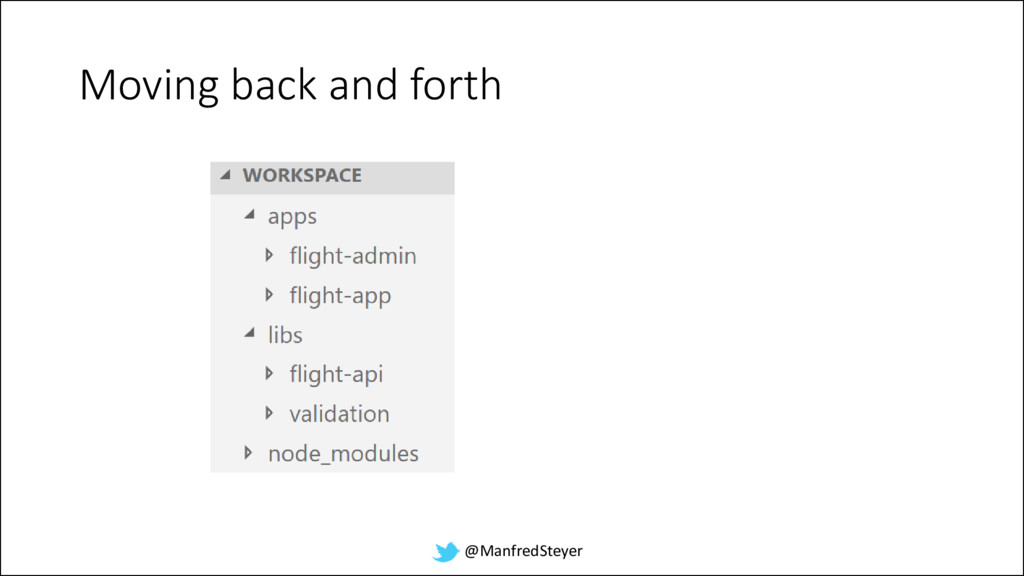 Moving back and forth

WORKSPACE
apps
flight-admin
flight-app
libs
flight-api
validation
node_modules

@ManfredSteyer